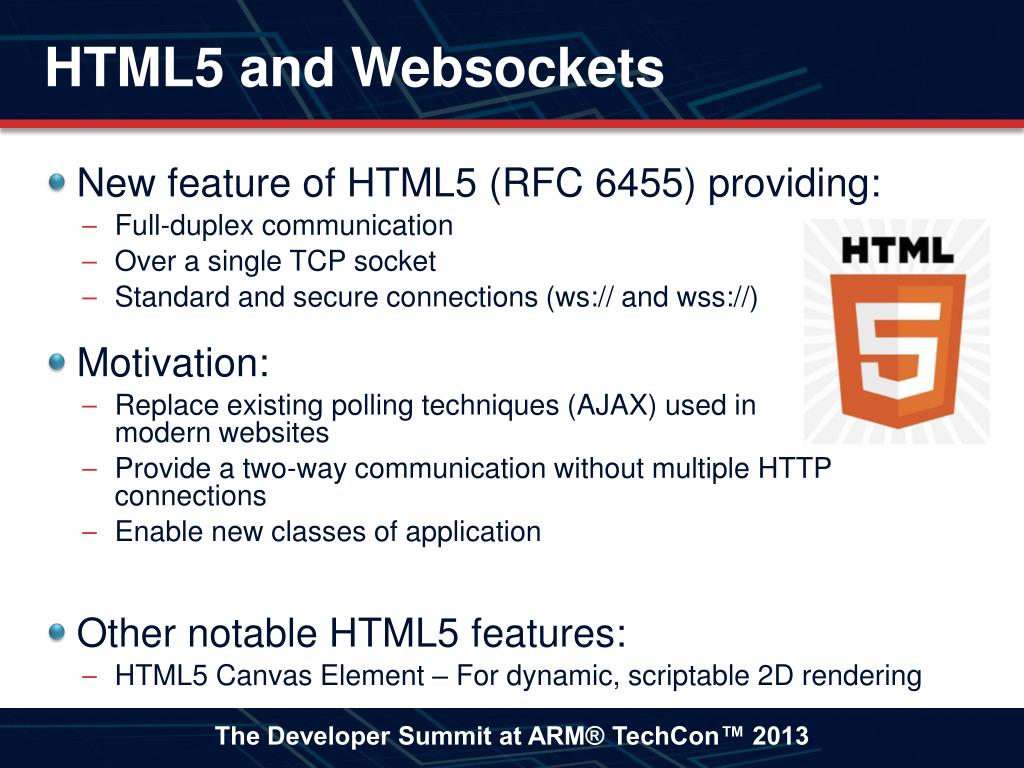 HTML5 and Websockets

New feature of HTML5 (RFC 6455) providing:
– Full-duplex communication
– Over a single TCP socket
– Standard and secure connections (ws:// and wss://)

HTML
5

Motivation:
– Replace existing polling techniques (AJAX) used in modern websites
– Provide a two-way communication without multiple HTTP connections
– Enable new classes of application

Other notable HTML5 features:
– HTML5 Canvas Element – For dynamic, scriptable 2D rendering

The Developer Summit at ARM® TechCon™ 2013